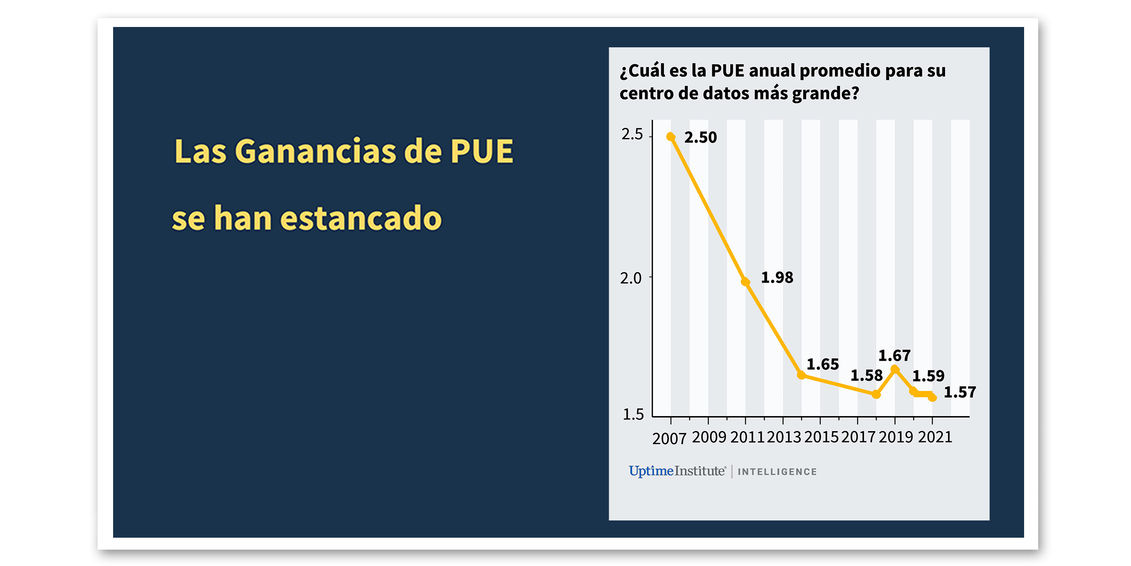 Las Ganancias de PUE

se han estancado

¿Cuál es la PUE anual promedio para su centro de datos más grande?

2.5
2.0
1.5

2.50
1.98
1.65
1.58
1.67
1.59
1.57

2007 2009 2011 2013 2015 2017 2019 2021

UptimeInstitute | INTELLIGENCE